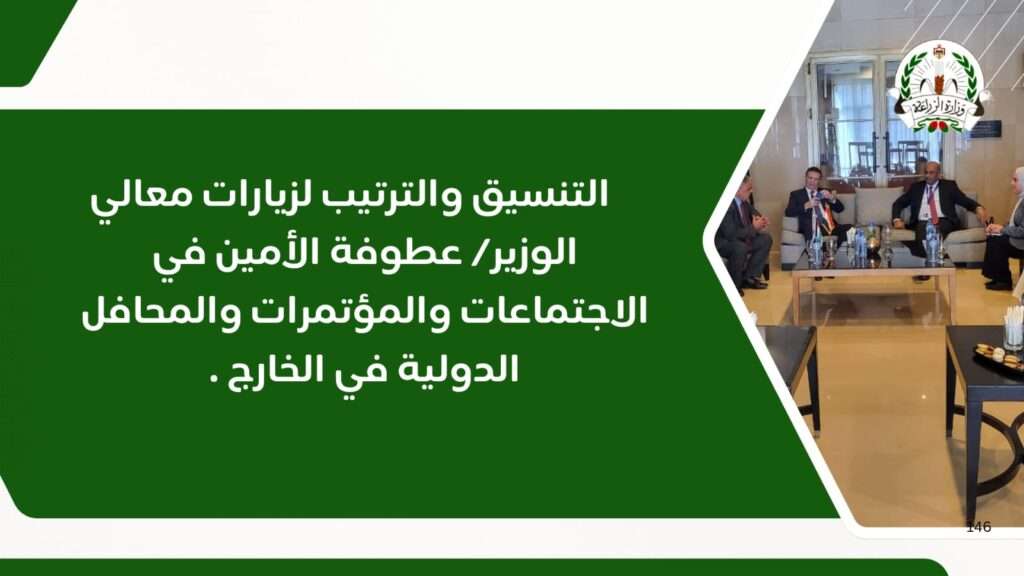 وزارة الزراعة

التنسيق والترتيب لزيارات معالي الوزير/ عطوفة الأمين في الاجتماعات والمؤتمرات والمحافل الدولية في الخارج .

146